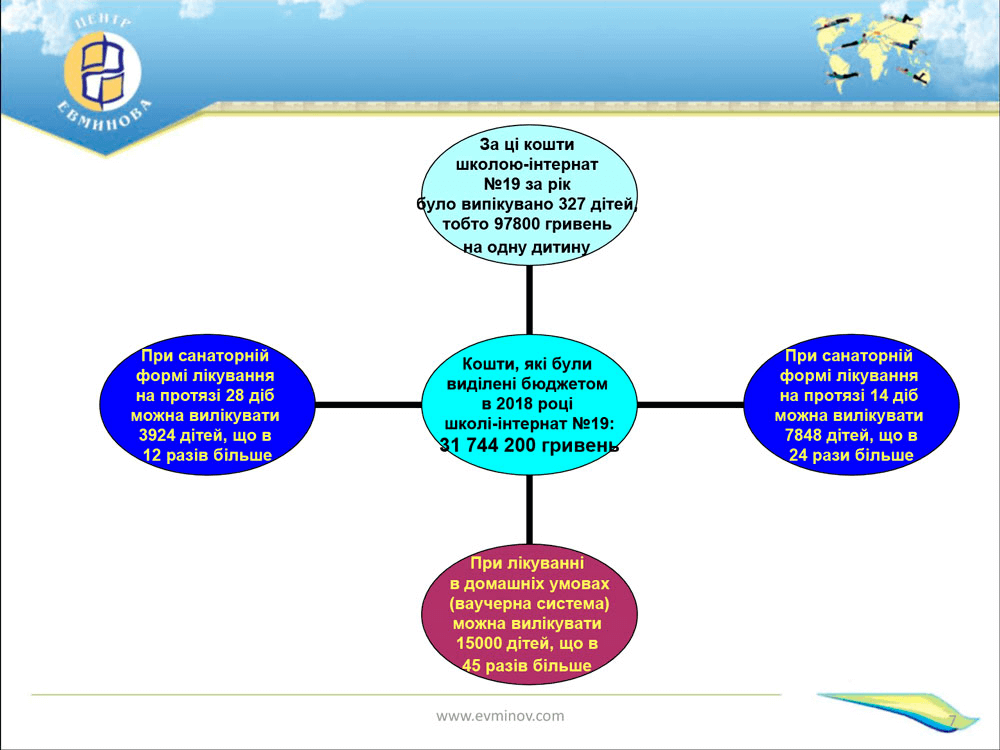 ЦЕНТР ЕВМИНОВА

За ці кошти школою-інтернат №19 за рік було випікувано 327 дітей, тобто 97800 гривень на одну дитину

При санаторній формі лікування на протязі 28 діб можна вилікувати 3924 дітей, що в 12 разів більше

Кошти, які були виділені бюджетом в 2018 році школі-інтернат №19: 31 744 200 гривень

При санаторній формі лікування на протязі 14 діб можна вилікувати 7848 дітей, що в 24 рази більше

При лікуванні в домашніх умовах (ваучерна система) можна вилікувати 15000 дітей, що в 45 разів більше

www.evminov.com

7